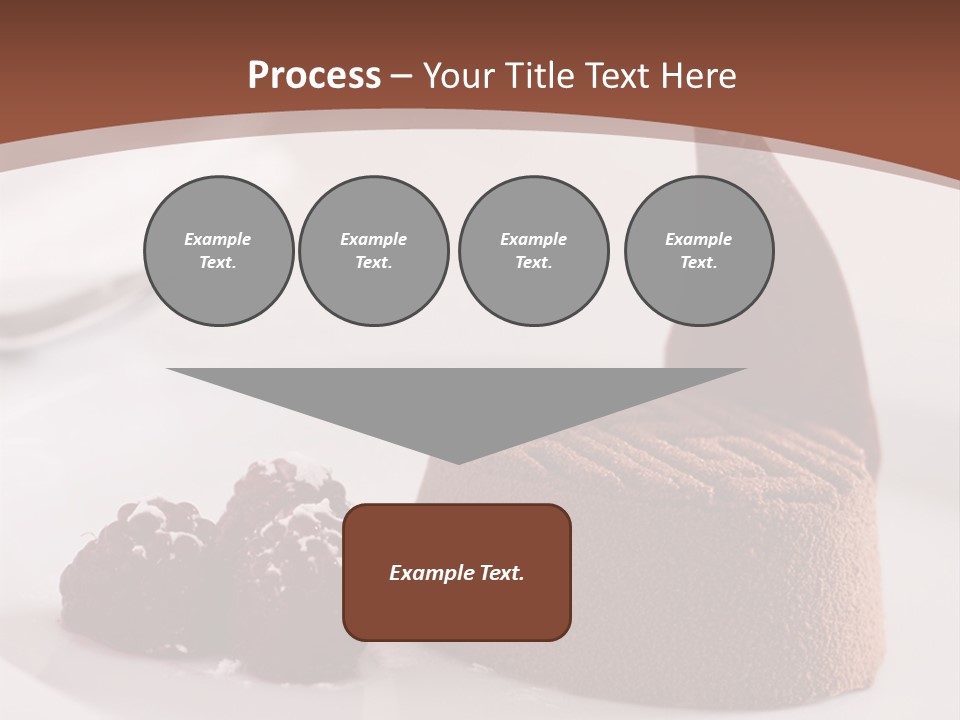 Process – Your Title Text Here

Example Text.

Example Text.

Example Text.

Example Text.

Example Text.